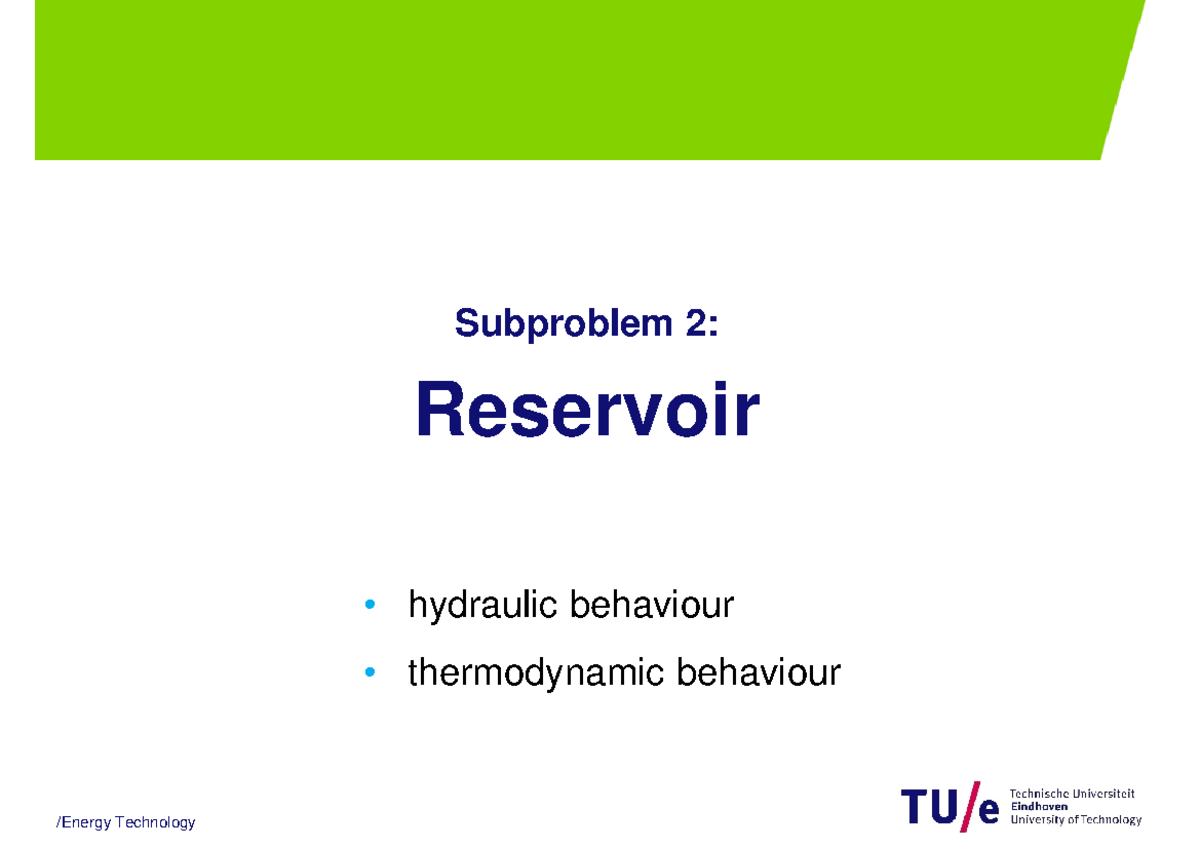 Subproblem 2:

Reservoir

• hydraulic behaviour
• thermodynamic behaviour

/Energy Technology

TU/e Technische Universiteit Eindhoven University of Technology